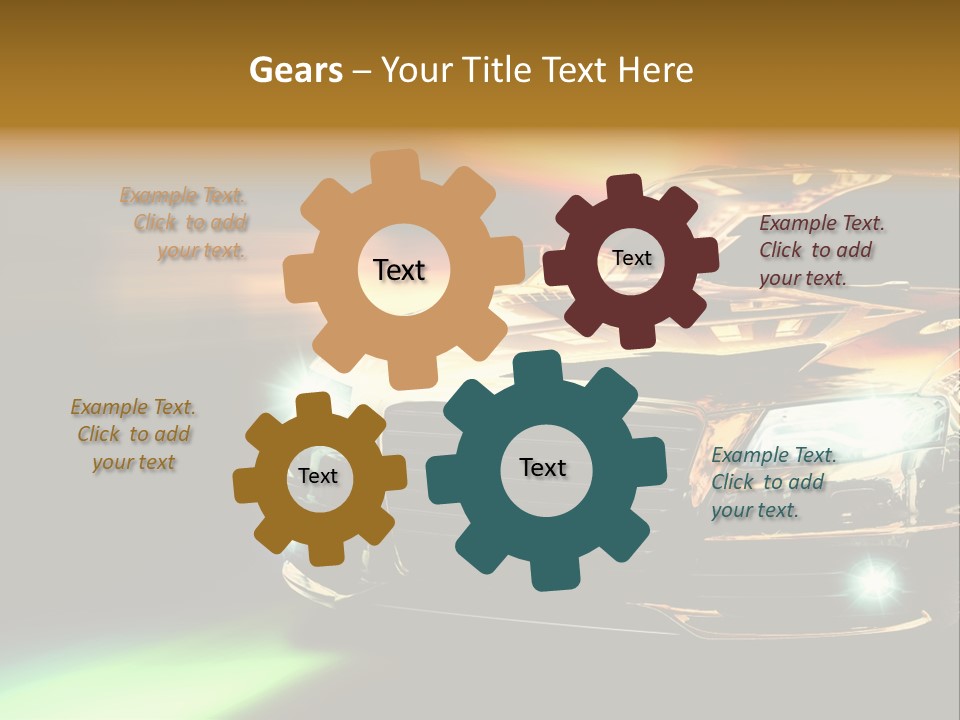 Gears – Your Title Text Here

Example Text. Click to add your text.

Text

Text

Example Text. Click to add your text.

Example Text. Click to add your text

Text

Text

Example Text. Click to add your text.